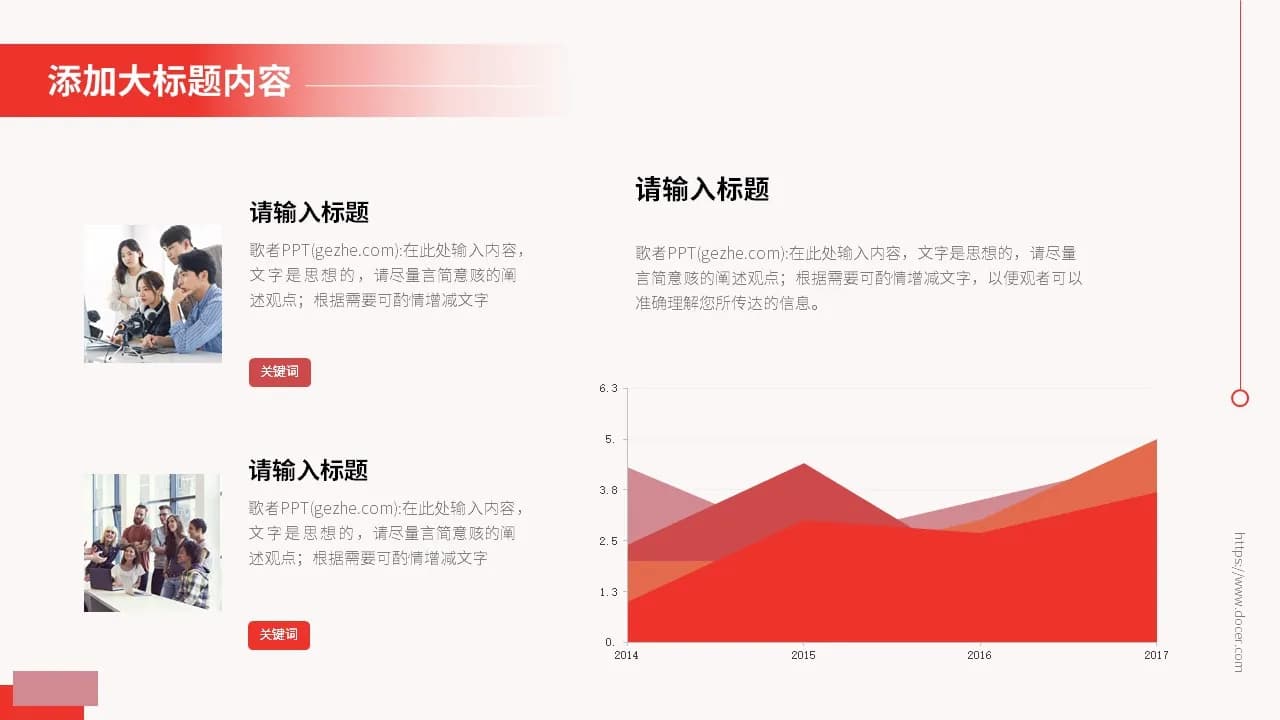 添加大标题内容

请输入标题

歌者PPT(gezhe.com):在此处输入内容，文字是思想的，请尽量言简意赅的阐述观点；根据需要可酌情增减文字

关键词

请输入标题

歌者PPT(gezhe.com):在此处输入内容，文字是思想的，请尽量言简意赅的阐述观点；根据需要可酌情增减文字

关键词

请输入标题

歌者PPT(gezhe.com):在此处输入内容，文字是思想的，请尽量言简意赅的阐述观点；根据需要可酌情增减文字，以便观者可以准确理解您所传达的信息。

6.3
5.
3.8
2.5
1.3
0.
2014
2015
2016
2017

https://www.docer.com